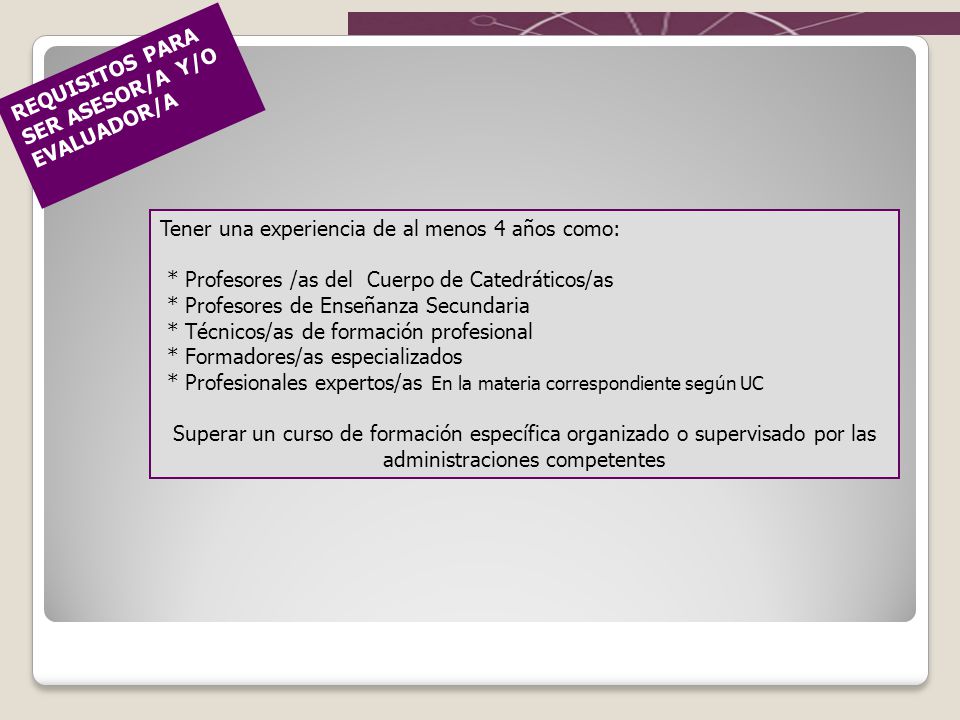 REQUISITOS PARA SER ASESOR/A Y/O EVALUADOR/A

Tener una experiencia de al menos 4 años como:

* Profesores /as del Cuerpo de Catedráticos/as
* Profesores de Enseñanza Secundaria
* Técnicos/as de formación profesional
* Formadores/as especializados
* Profesionales expertos/as En la materia correspondiente según UC

Superar un curso de formación específica organizado o supervisado por las administraciones competentes